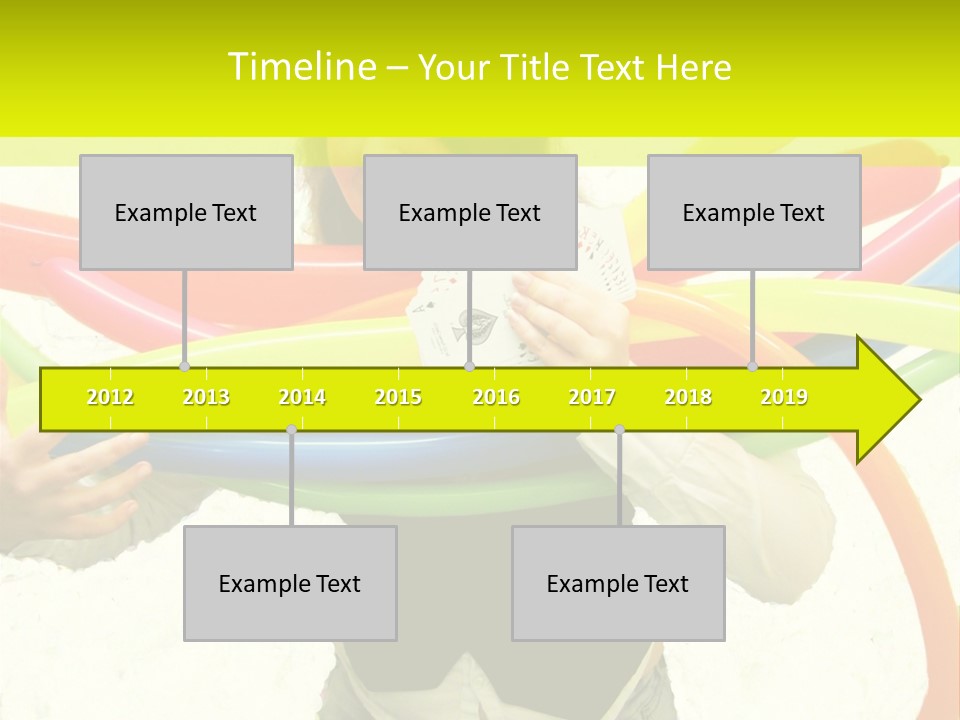 Timeline – Your Title Text Here

Example Text

Example Text

Example Text

2012 2013 2014 2015 2016 2017 2018 2019

Example Text

Example Text